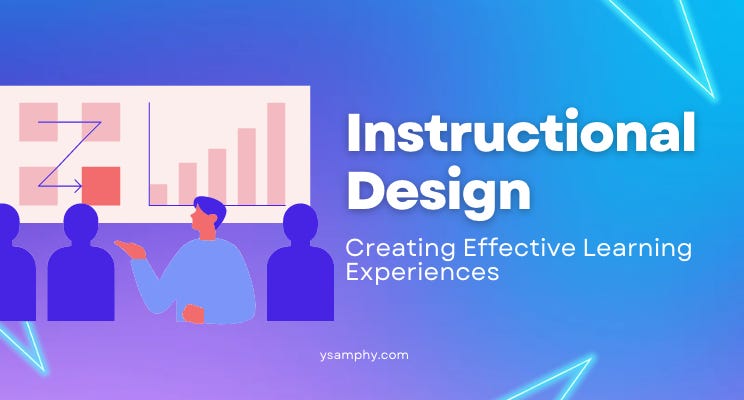 Instructional Design

Creating Effective Learning Experiences

ysamphy.com